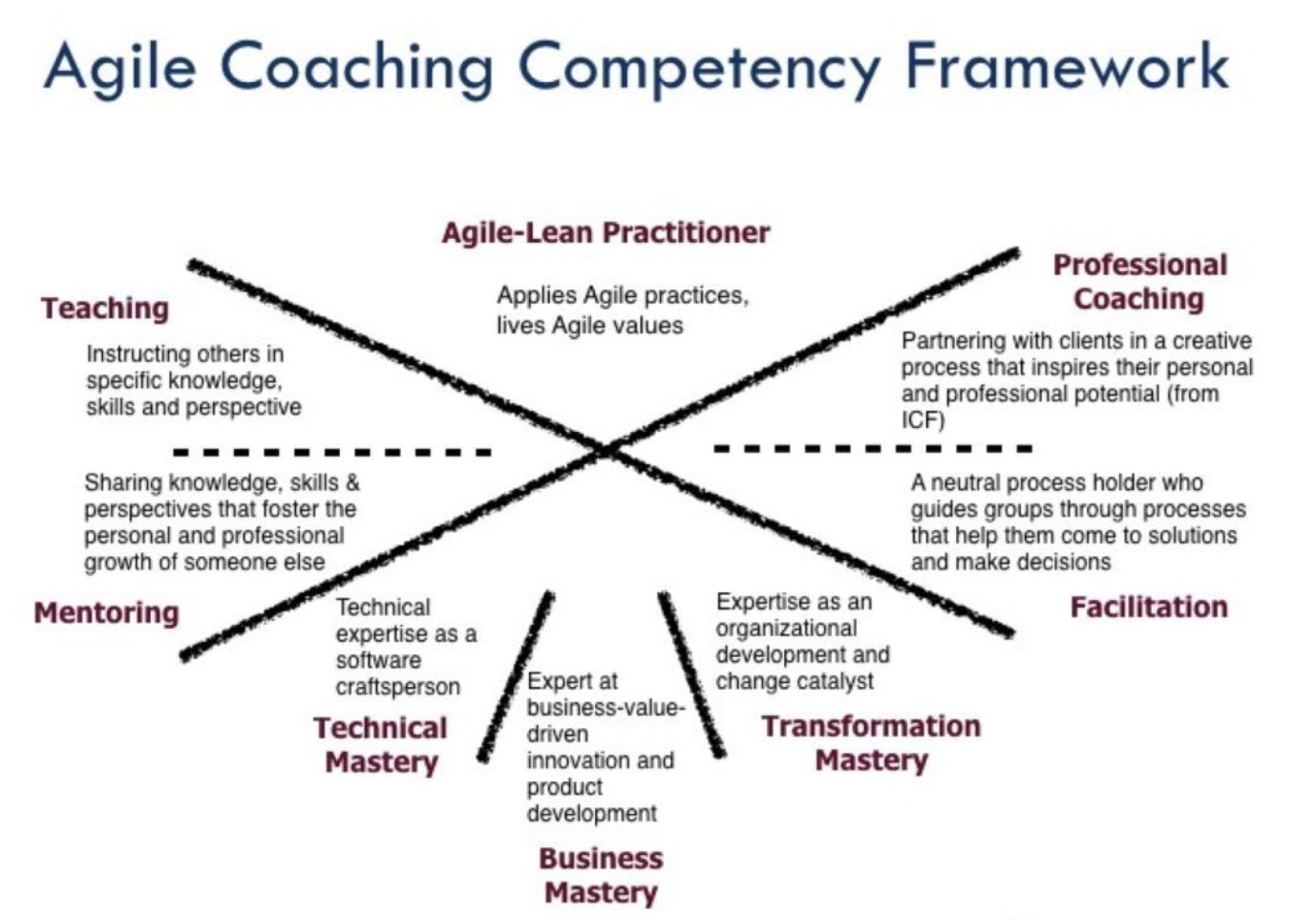 Agile Coaching Competency Framework

Agile-Lean Practitioner

Applies Agile practices, lives Agile values

Teaching

Instructing others in specific knowledge, skills and perspective

Professional Coaching

Partnering with clients in a creative process that inspires their personal and professional potential (from ICF)

Sharing knowledge, skills & perspectives that foster the personal and professional growth of someone else

Mentoring

A neutral process holder who guides groups through processes that help them come to solutions and make decisions

Facilitation

Technical expertise as a software craftsperson

Technical Mastery

Expert at business-value-driven innovation and product development

Business Mastery

Expertise as an organizational development and change catalyst

Transformation Mastery